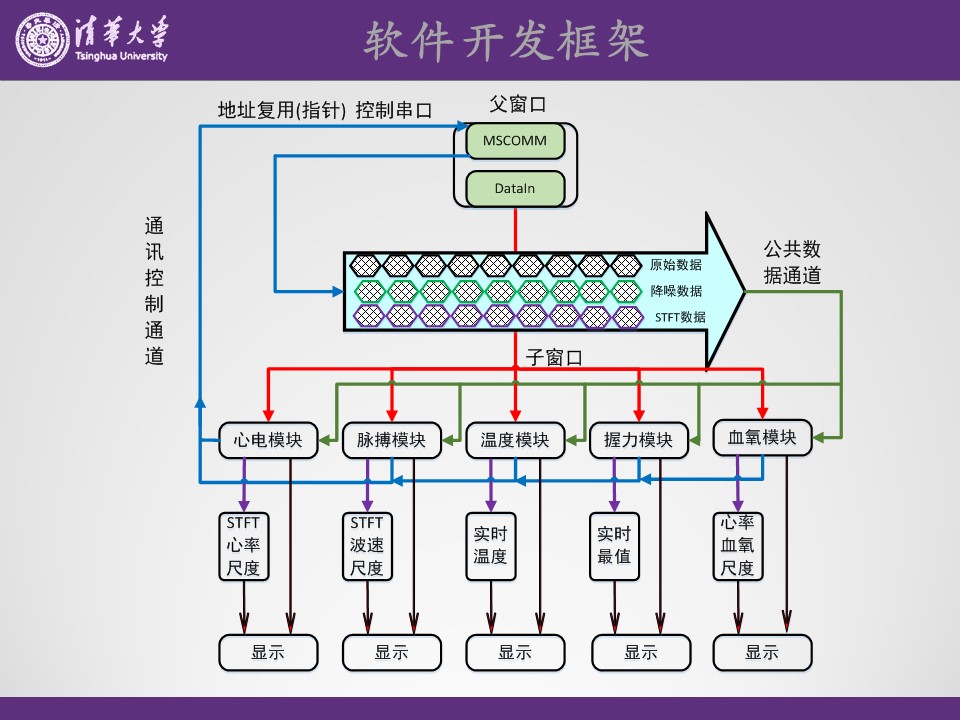 清华大学
Tsinghua University

软件开发框架

地址复用(指针) 控制串口

父窗口

MSCOMM

DataIn

通讯控制通道

原始数据
降噪数据
STFT数据

公共数据通道

子窗口

心电模块
脉搏模块
温度模块
握力模块
血氧模块

STFT 心率 尺度
STFT 波速 尺度
实时 温度
实时 最值
心率 血氧 尺度

显示
显示
显示
显示
显示